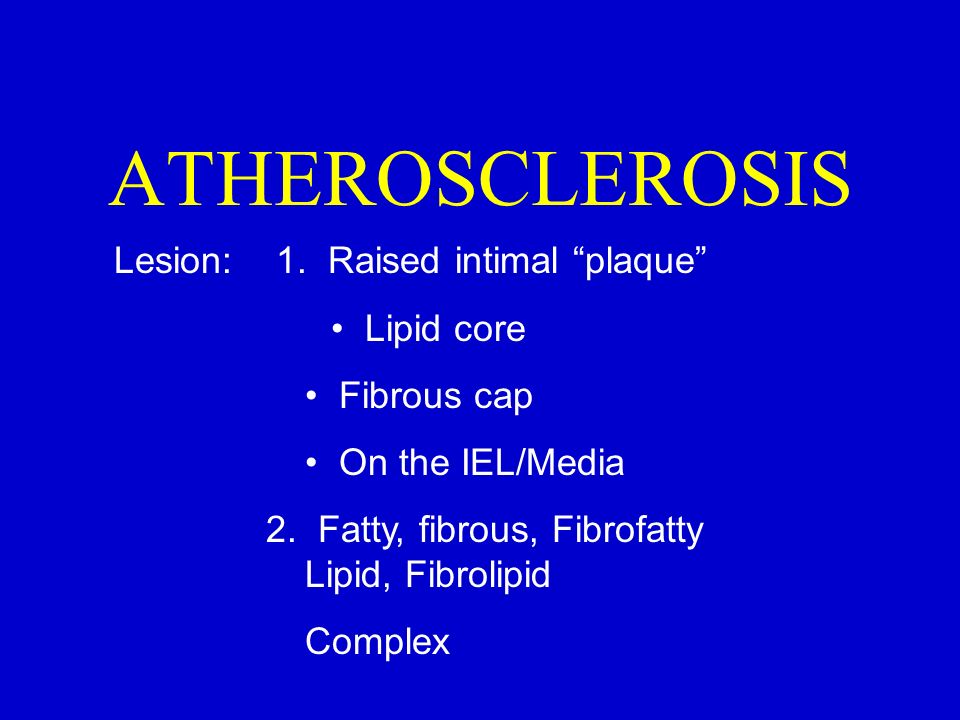 ATHEROSCLEROSIS

Lesion: 1. Raised intimal “plaque”

• Lipid core

• Fibrous cap

• On the IEL/Media

2. Fatty, fibrous, Fibrofatty Lipid, Fibrolipid

Complex